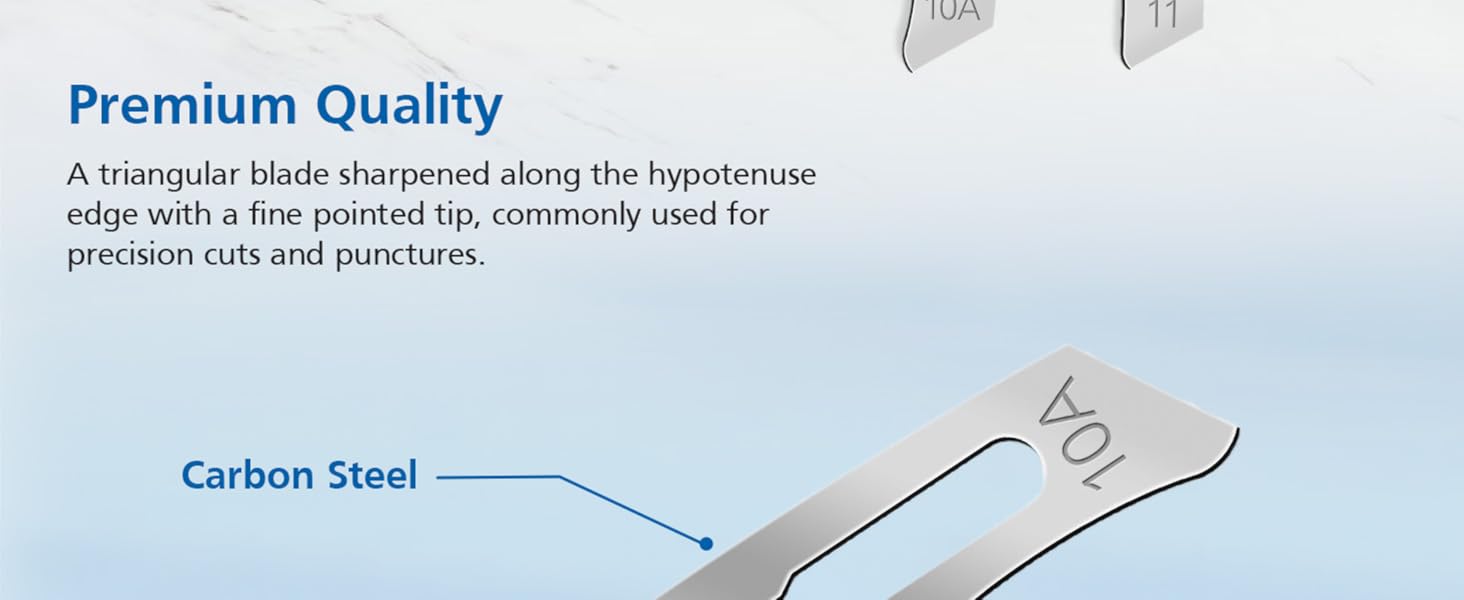 10A

11

Premium Quality

A triangular blade sharpened along the hypotenuse edge with a fine pointed tip, commonly used for precision cuts and punctures.

Carbon Steel

10A